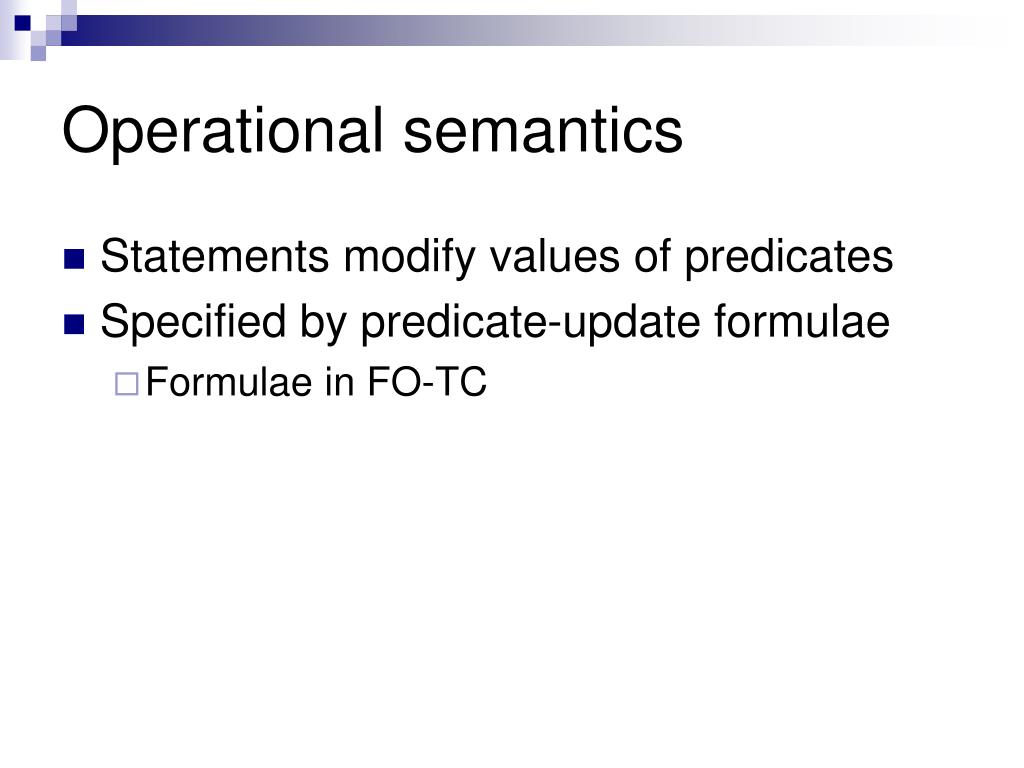 Operational semantics

Statements modify values of predicates

Specified by predicate-update formulae

Formulae in FO-TC